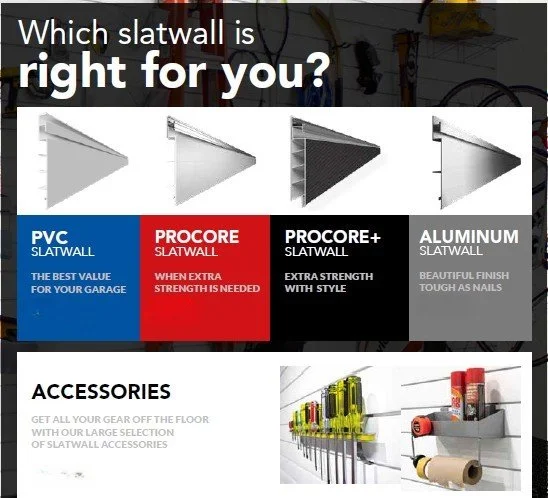 Which slatwall is
right for you?

PVC
SLATWALL

THE BEST VALUE FOR YOUR GARAGE

PROCORE
SLATWALL

WHEN EXTRA STRENGTH IS NEEDED

PROCORE+
SLATWALL

EXTRA STRENGTH WITH STYLE

ALUMINUM
SLATWALL

BEAUTIFUL FINISH TOUGH AS NAILS

ACCESSORIES

GET ALL YOUR GEAR OFF THE FLOOR WITH OUR LARGE SELECTION OF SLATWALL ACCESSORIES